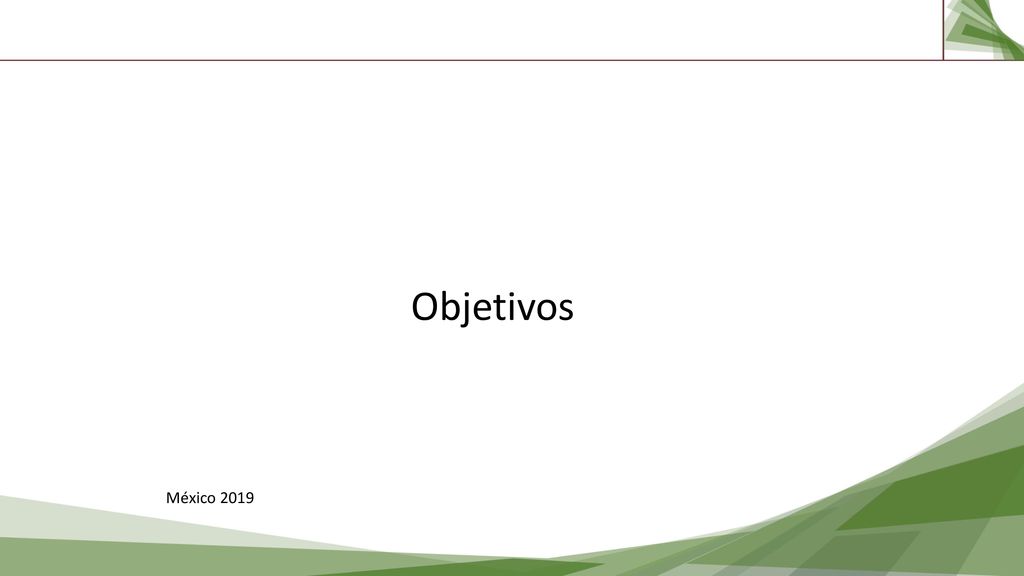 Objetivos

México 2019